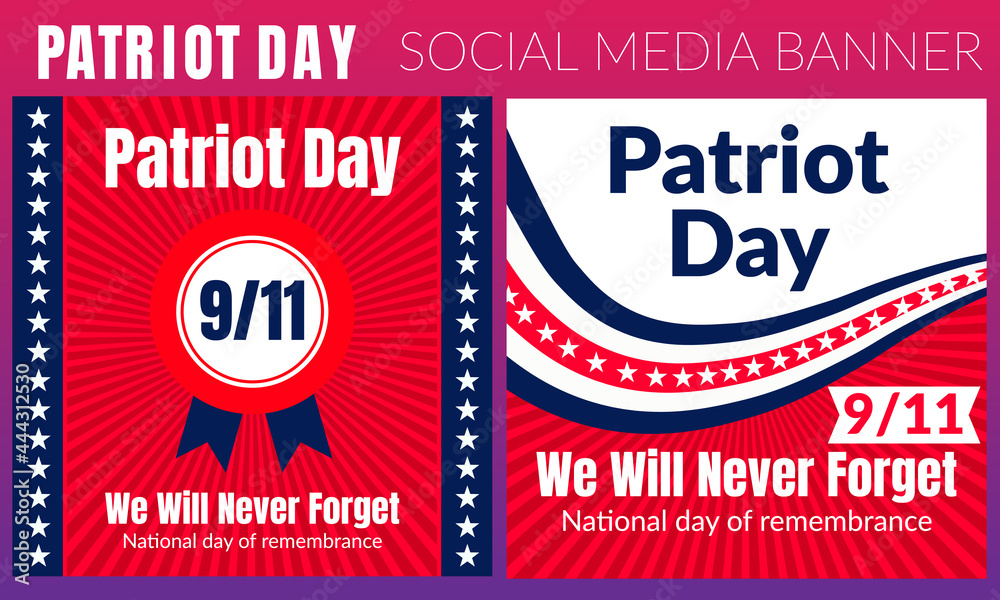 PATRIOT DAY SOCIAL MEDIA BANNER

Patriot Day

9/11

We Will Never Forget
National day of remembrance

Patriot Day

9/11

We Will Never Forget
National day of remembrance

Adobe Stock | #444312530